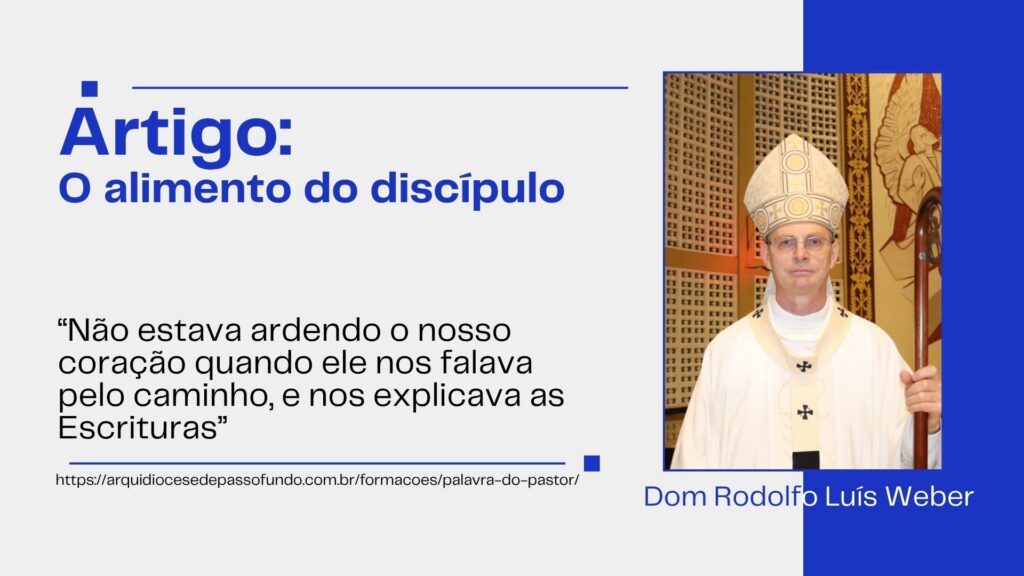 Artigo:
O alimento do discípulo

“Não estava ardendo o nosso coração quando ele nos falava pelo caminho, e nos explicava as Escrituras”

https://arquidiocesedepassofundo.com.br/formacoes/palavra-do-pastor/

Dom Rodolfo Luís Weber